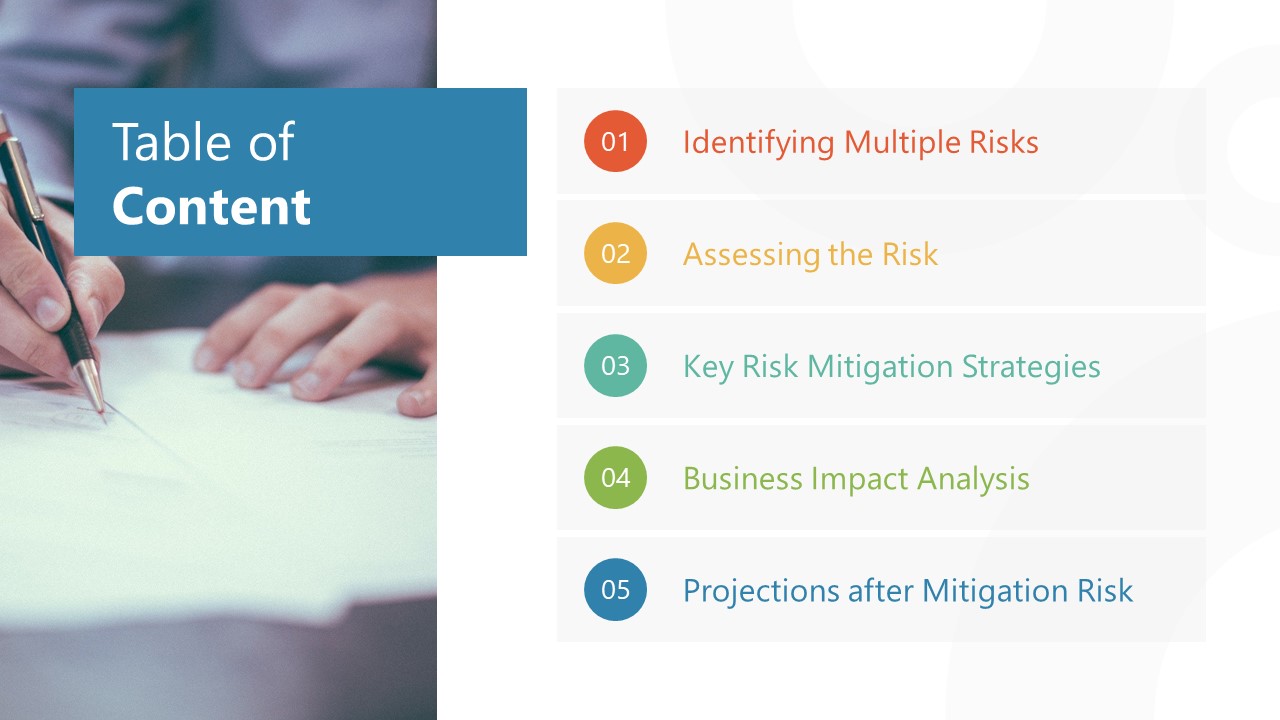 Table of
Content

01 Identifying Multiple Risks

02 Assessing the Risk

03 Key Risk Mitigation Strategies

04 Business Impact Analysis

05 Projections after Mitigation Risk